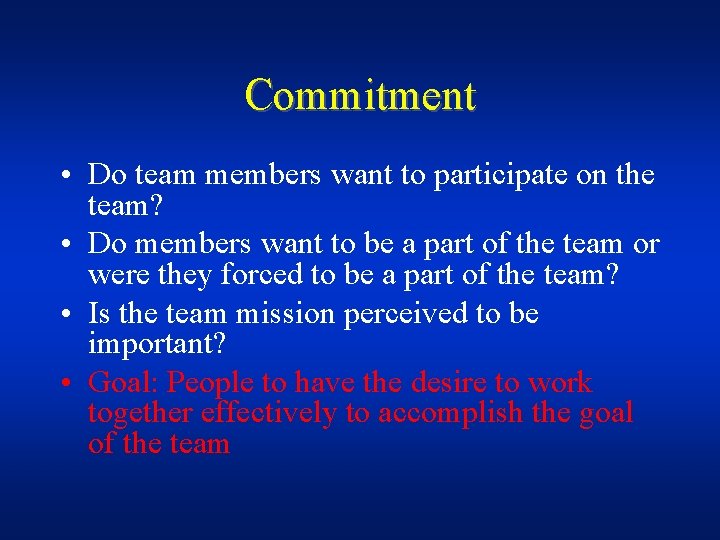 Commitment

• Do team members want to participate on the team?
• Do members want to be a part of the team or were they forced to be a part of the team?
• Is the team mission perceived to be important?
• Goal: People to have the desire to work together effectively to accomplish the goal of the team